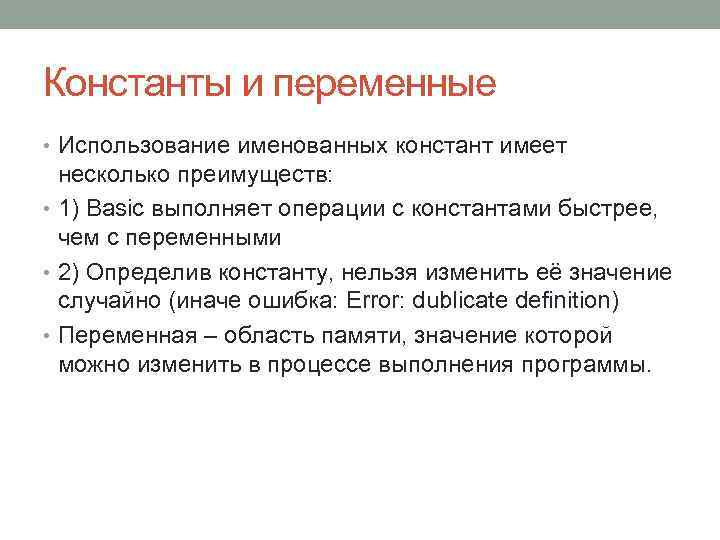 Константы и переменные

• Использование именованных констант имеет несколько преимуществ:

• 1) Basic выполняет операции с константами быстрее, чем с переменными

• 2) Определив константу, нельзя изменить её значение случайно (иначе ошибка: Error: dublicate definition)

• Переменная – область памяти, значение которой можно изменить в процессе выполнения программы.